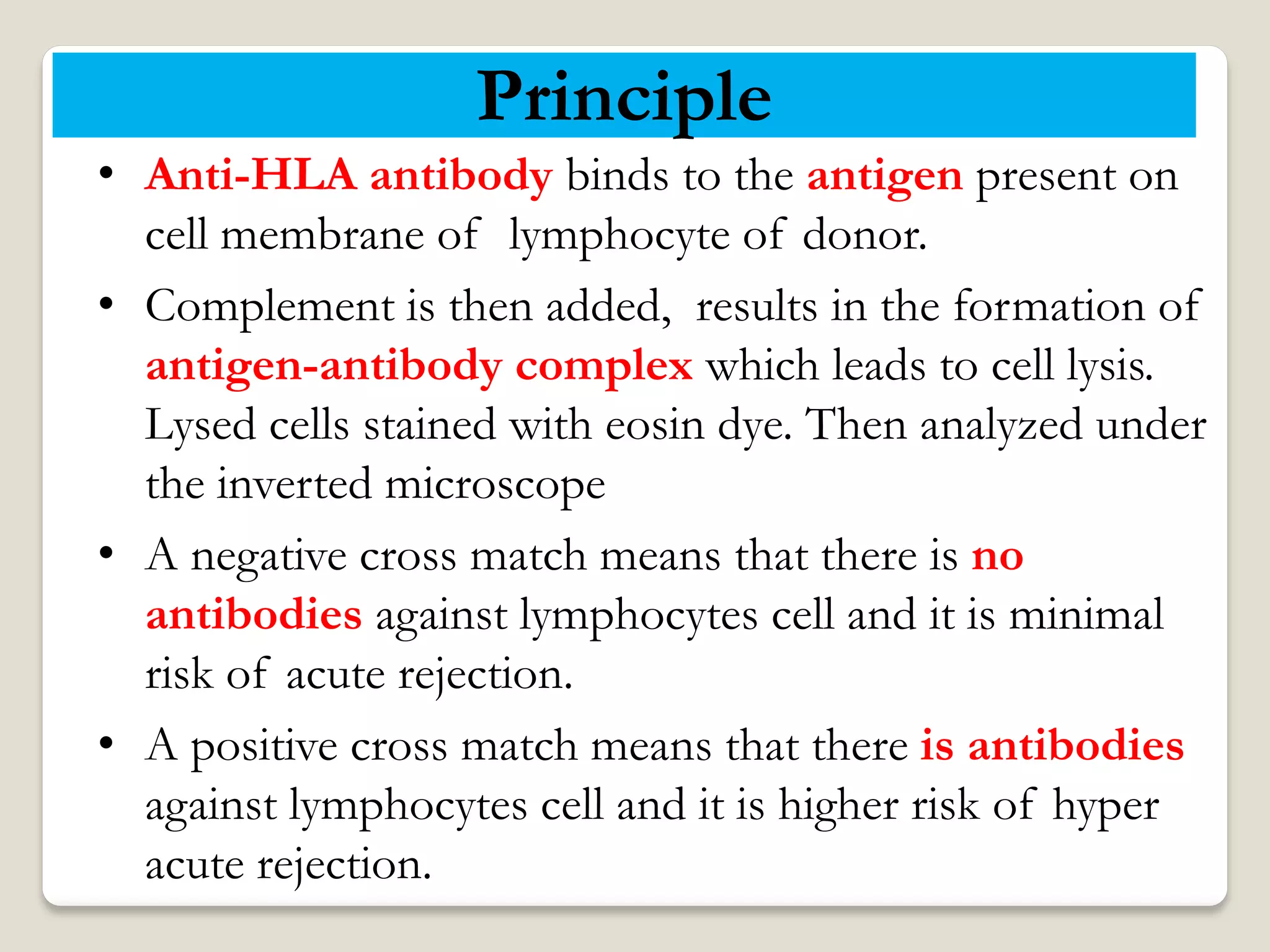 Principle

• Anti-HLA antibody binds to the antigen present on cell membrane of lymphocyte of donor.

• Complement is then added, results in the formation of antigen-antibody complex which leads to cell lysis. Lysed cells stained with eosin dye. Then analyzed under the inverted microscope

• A negative cross match means that there is no antibodies against lymphocytes cell and it is minimal risk of acute rejection.

• A positive cross match means that there is antibodies against lymphocytes cell and it is higher risk of hyper acute rejection.